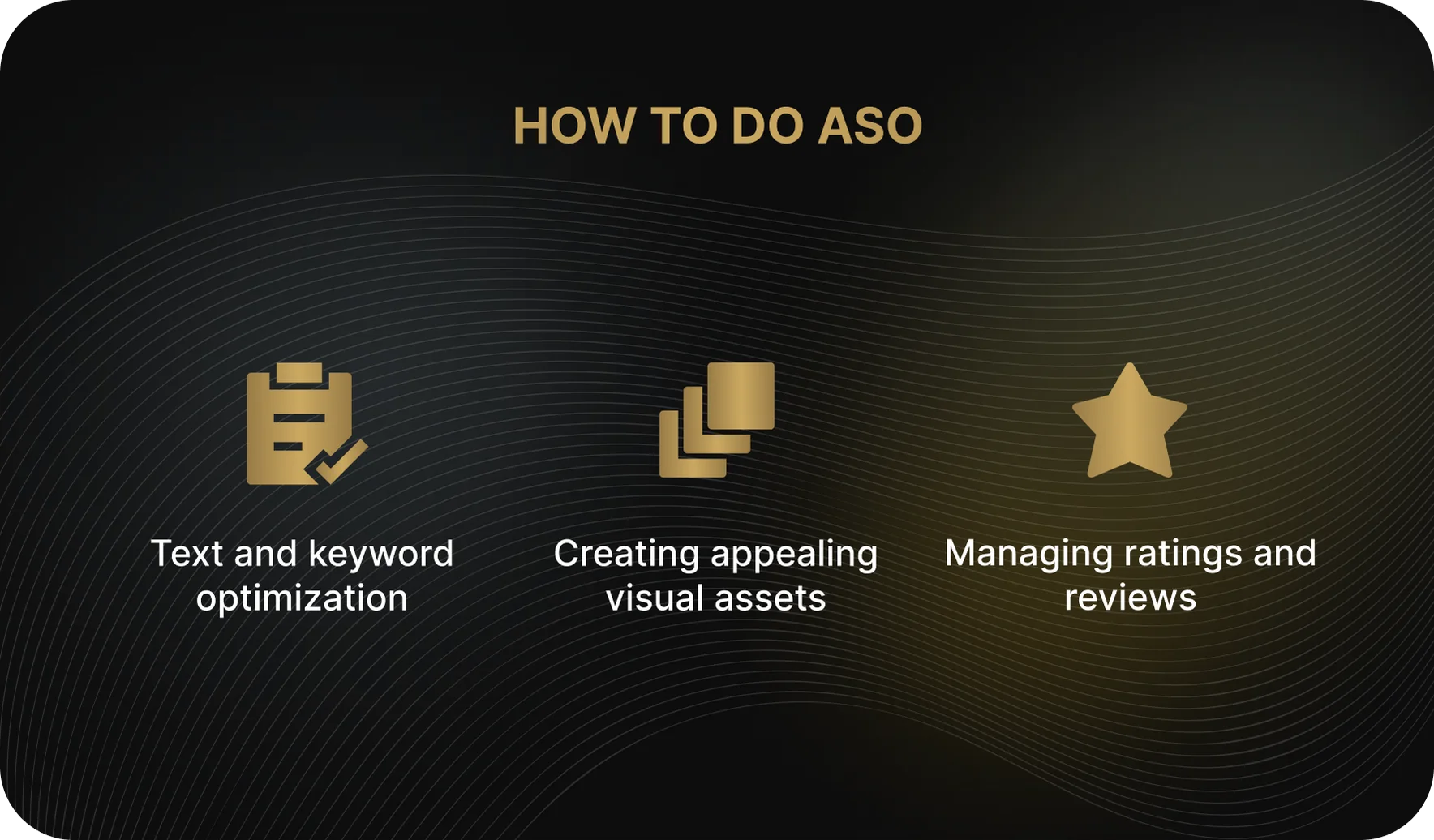 HOW TO DO ASO

Text and keyword optimization

Creating appealing visual assets

Managing ratings and reviews